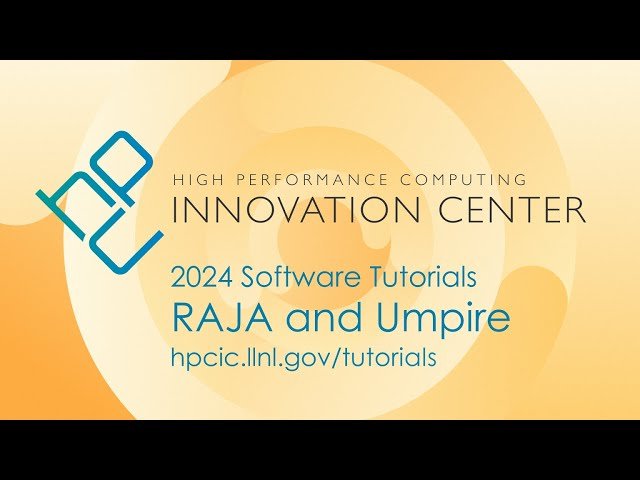 hpc

HIGH PERFORMANCE COMPUTING
INNOVATION CENTER

2024 Software Tutorials
RAJA and Umpire
hpcic.llnl.gov/tutorials